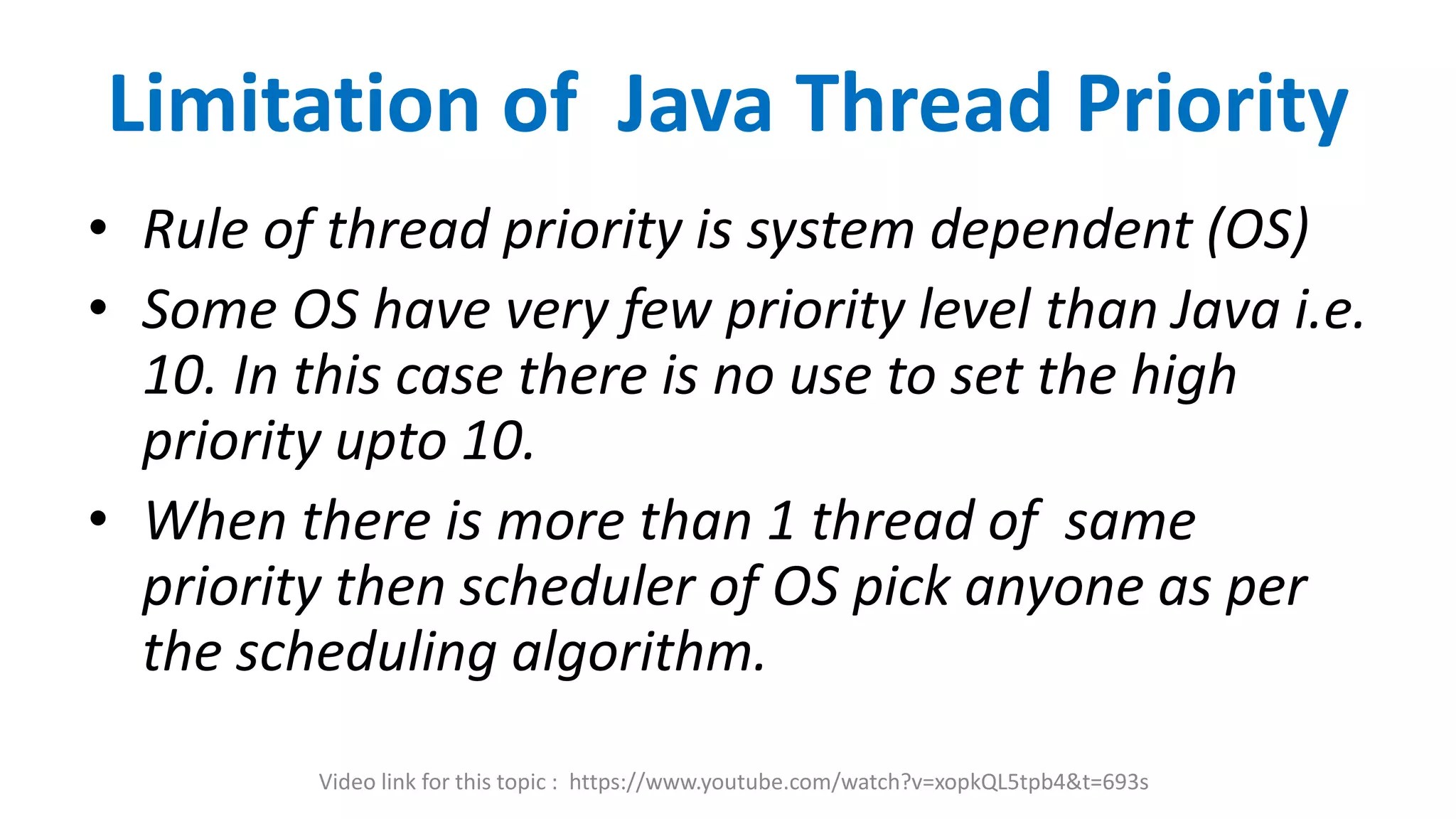 Limitation of Java Thread Priority

• Rule of thread priority is system dependent (OS)
• Some OS have very few priority level than Java i.e. 10. In this case there is no use to set the high priority upto 10.
• When there is more than 1 thread of same priority then scheduler of OS pick anyone as per the scheduling algorithm.

Video link for this topic : https://www.youtube.com/watch?v=xopkQL5tpb4&t=693s